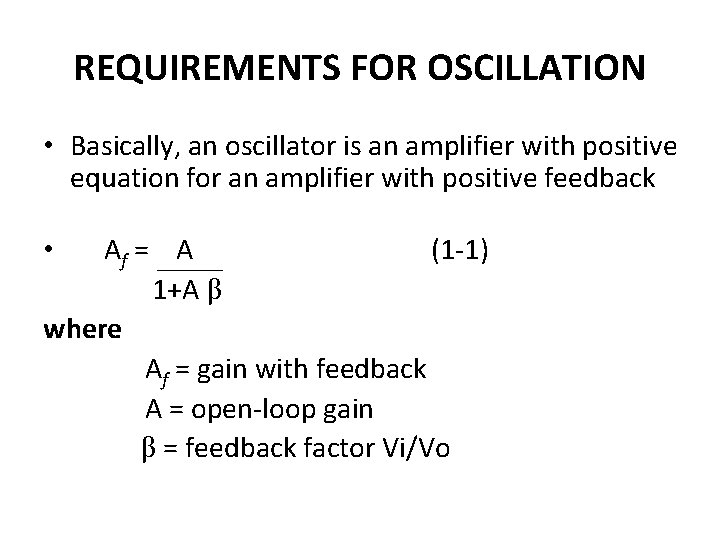 REQUIREMENTS FOR OSCILLATION

• Basically, an oscillator is an amplifier with positive equation for an amplifier with positive feedback

• $A_f = \frac{A}{1+A\beta}$ (1-1)

where

$A_f$ = gain with feedback

A = open-loop gain

$\beta$ = feedback factor Vi/Vo